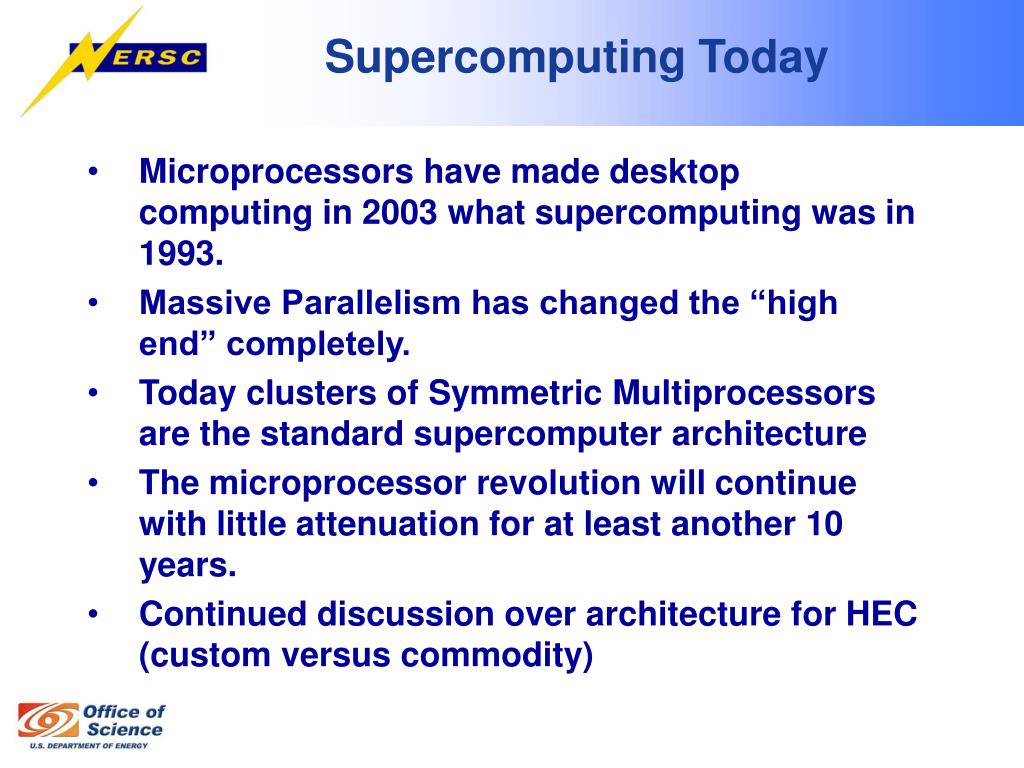 NERSC

Supercomputing Today

• Microprocessors have made desktop computing in 2003 what supercomputing was in 1993.
• Massive Parallelism has changed the “high end” completely.
• Today clusters of Symmetric Multiprocessors are the standard supercomputer architecture
• The microprocessor revolution will continue with little attenuation for at least another 10 years.
• Continued discussion over architecture for HEC (custom versus commodity)

Office of Science
U.S. DEPARTMENT OF ENERGY